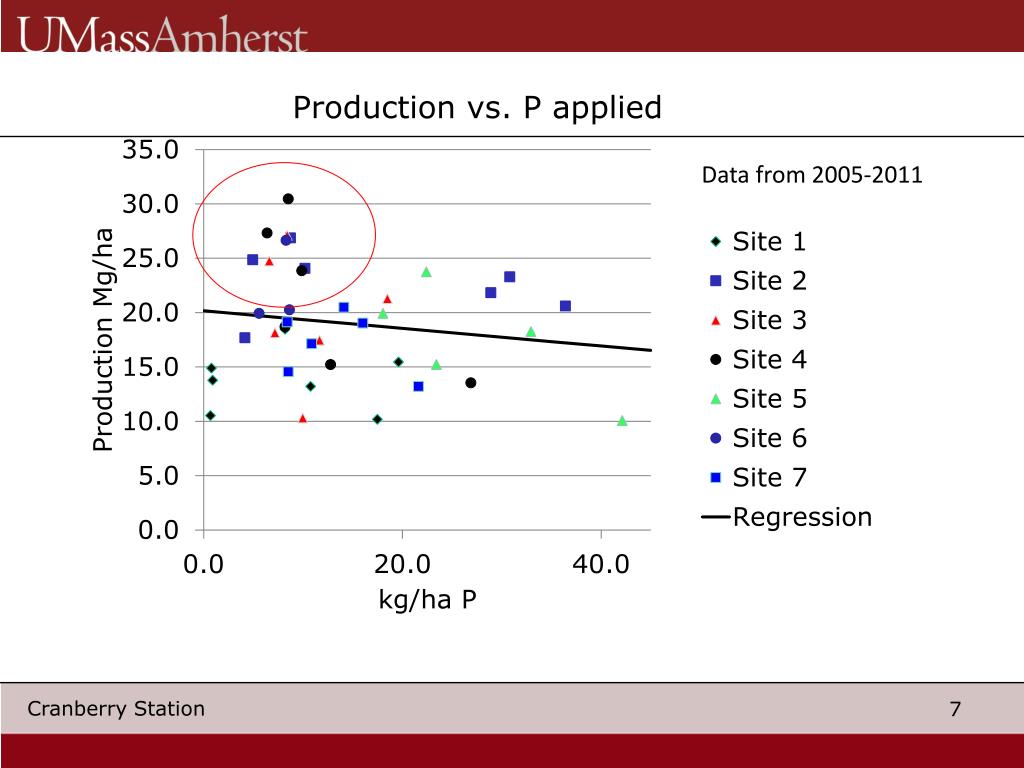 UMassAmherst

Production vs. P applied

Data from 2005-2011

Production Mg/ha

35.0
30.0
25.0
20.0
15.0
10.0
5.0
0.0

0.0
20.0
40.0

kg/ha P

Site 1
Site 2
Site 3
Site 4
Site 5
Site 6
Site 7
Regression

Cranberry Station

7